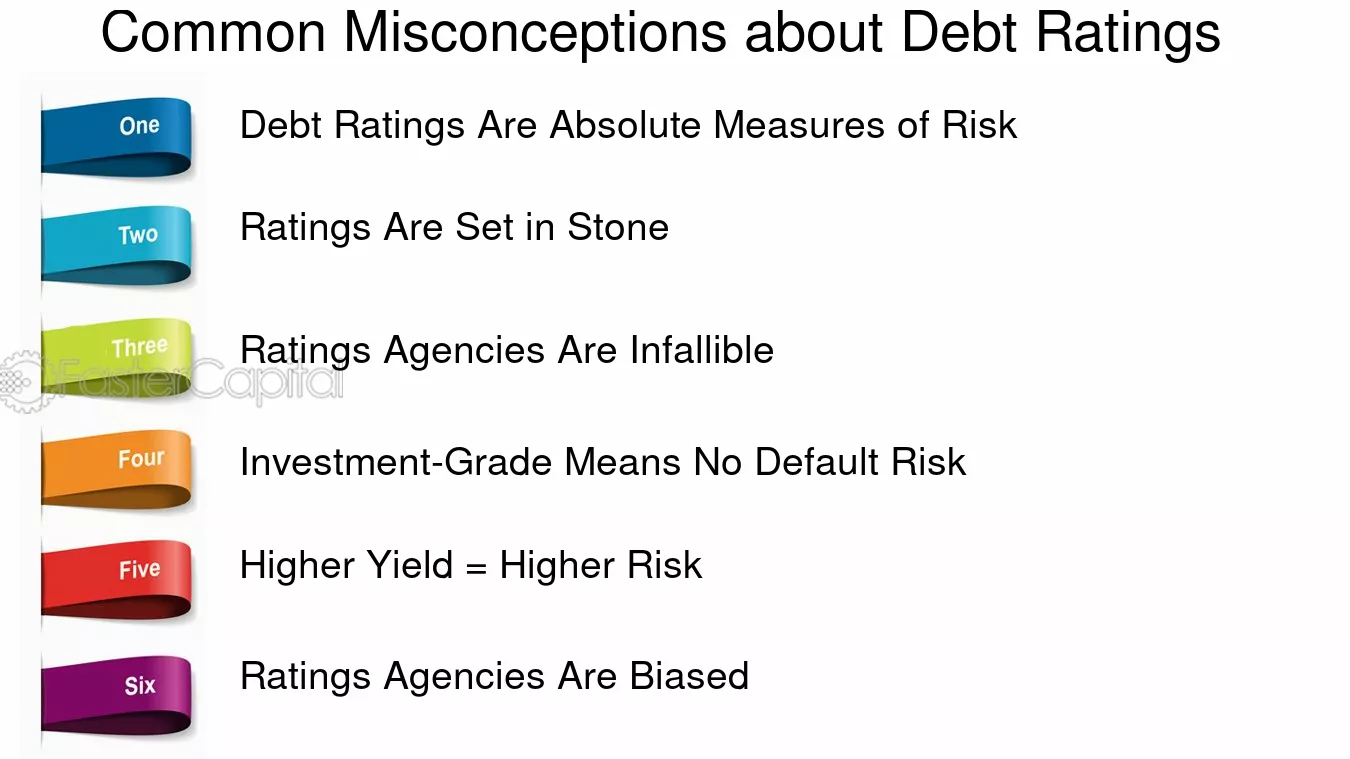 Common Misconceptions about Debt Ratings

One
Debt Ratings Are Absolute Measures of Risk

Two
Ratings Are Set in Stone

Three
Ratings Agencies Are Infallible

Four
Investment-Grade Means No Default Risk

Five
Higher Yield = Higher Risk

Six
Ratings Agencies Are Biased

FasterCapital